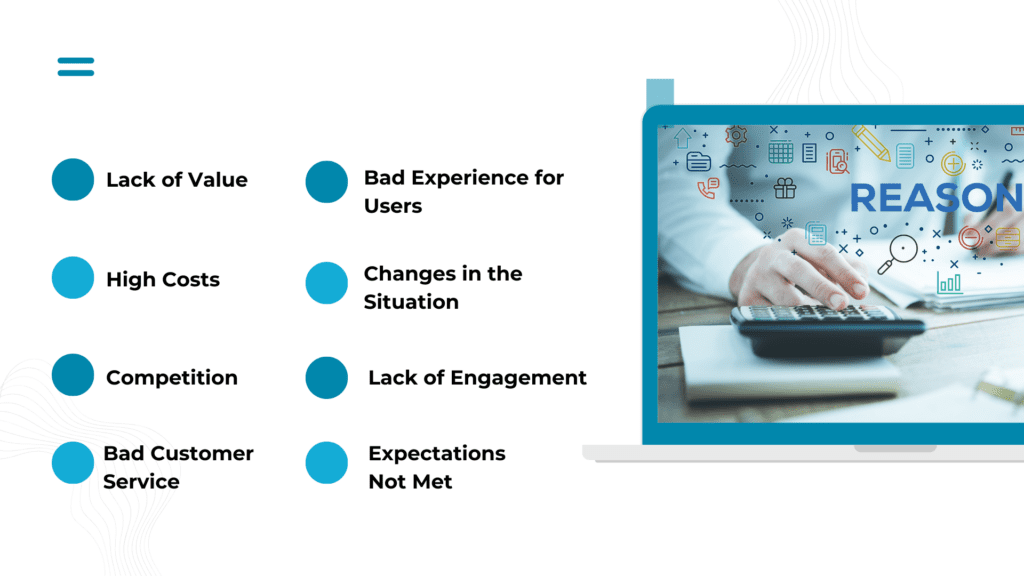 Lack of Value

High Costs

Competition

Bad Customer Service

Bad Experience for Users

Changes in the Situation

Lack of Engagement

Expectations Not Met

REASON